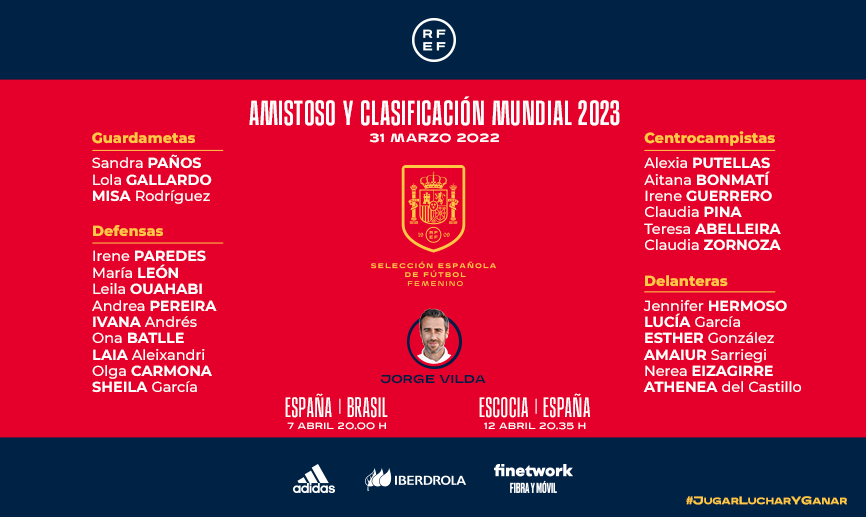 RF
EF

AMISTOSO Y CLASIFICACIÓN MUNDIAL 2023
31 MARZO 2022

Guardametas
Sandra PAÑOS
Lola GALLARDO
MISA Rodríguez

Defensas
Irene PAREDES
María LEÓN
Leila OUAHABI
Andrea PEREIRA
IVANA Andrés
Ona BATLLE
LAIA Aleixandri
Olga CARMONA
SHEILA García

RF
EF

SELECCIÓN ESPAÑOLA
DE FÚTBOL
FEMENINO

JORGE VILDA

ESPAÑA | BRASIL
7 ABRIL 20.00 H

ESCOCIA | ESPAÑA
12 ABRIL 20.35 H

Centrocampistas
Alexia PUTELLAS
Aitana BONMATÍ
Irene GUERRERO
Claudia PINA
Teresa ABELLEIRA
Claudia ZORNOZA

Delanteras
Jennifer HERMOSO
LUCÍA García
ESTHER González
AMAIUR Sarriegi
Nerea EIZAGIRRE
ATHENEA del Castillo

adidas
IBERDROLA
finetwork
FIBRA Y MÓVIL

#JugarLucharYGanar